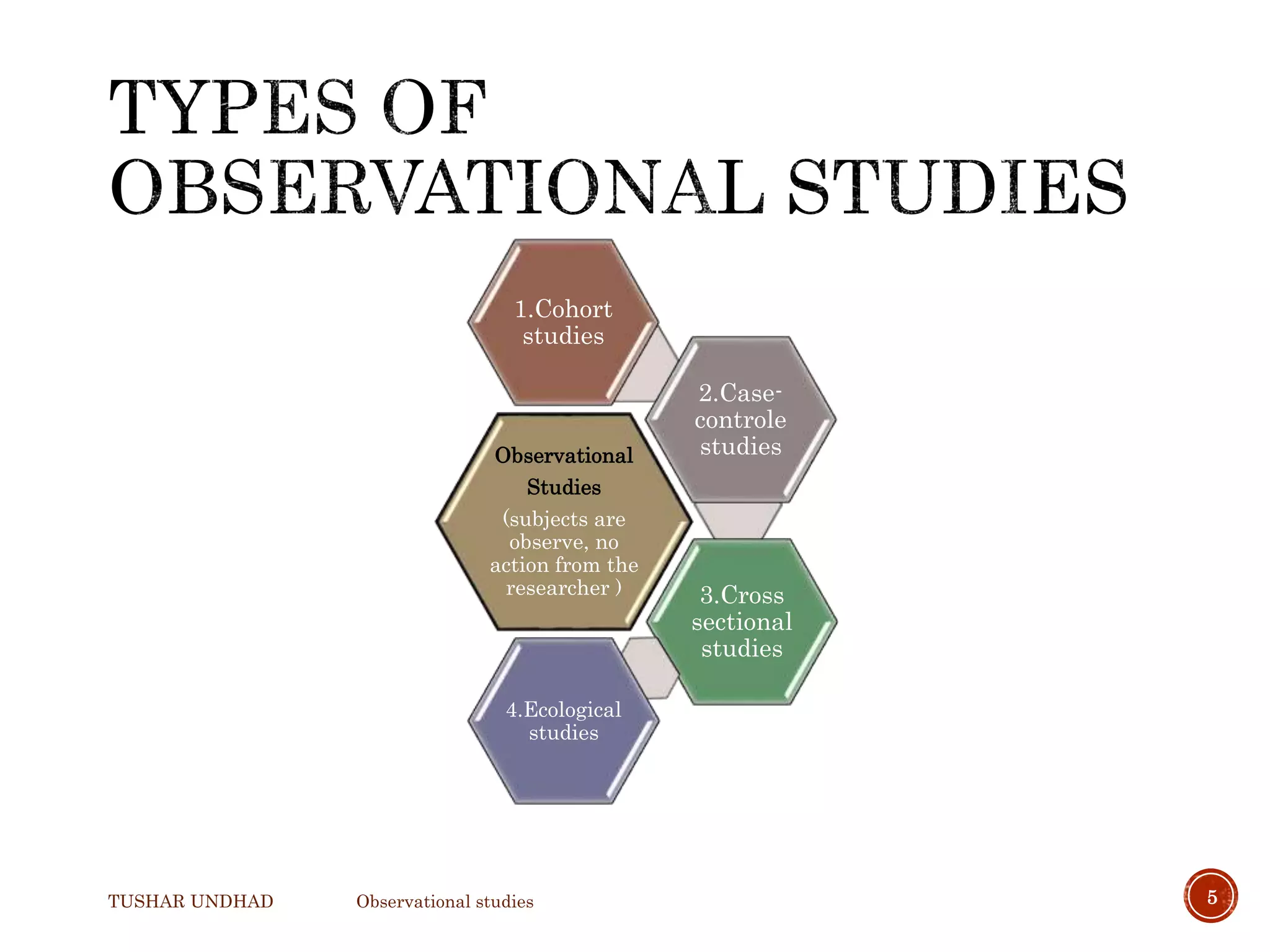 TYPES OF OBSERVATIONAL STUDIES

1.Cohort studies

2.Case-controle studies

Observational Studies

(subjects are observe, no action from the researcher )

3.Cross sectional studies

4.Ecological studies

TUSHAR UNDHAD

Observational studies

5